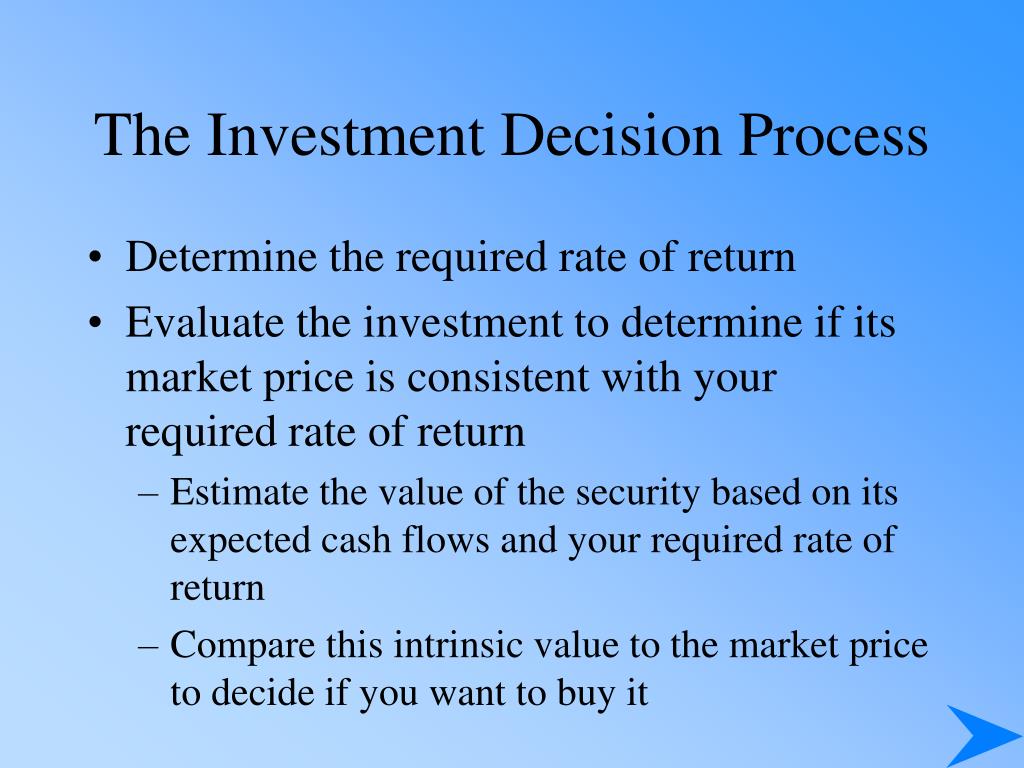 The Investment Decision Process

• Determine the required rate of return

• Evaluate the investment to determine if its market price is consistent with your required rate of return

– Estimate the value of the security based on its expected cash flows and your required rate of return

– Compare this intrinsic value to the market price to decide if you want to buy it